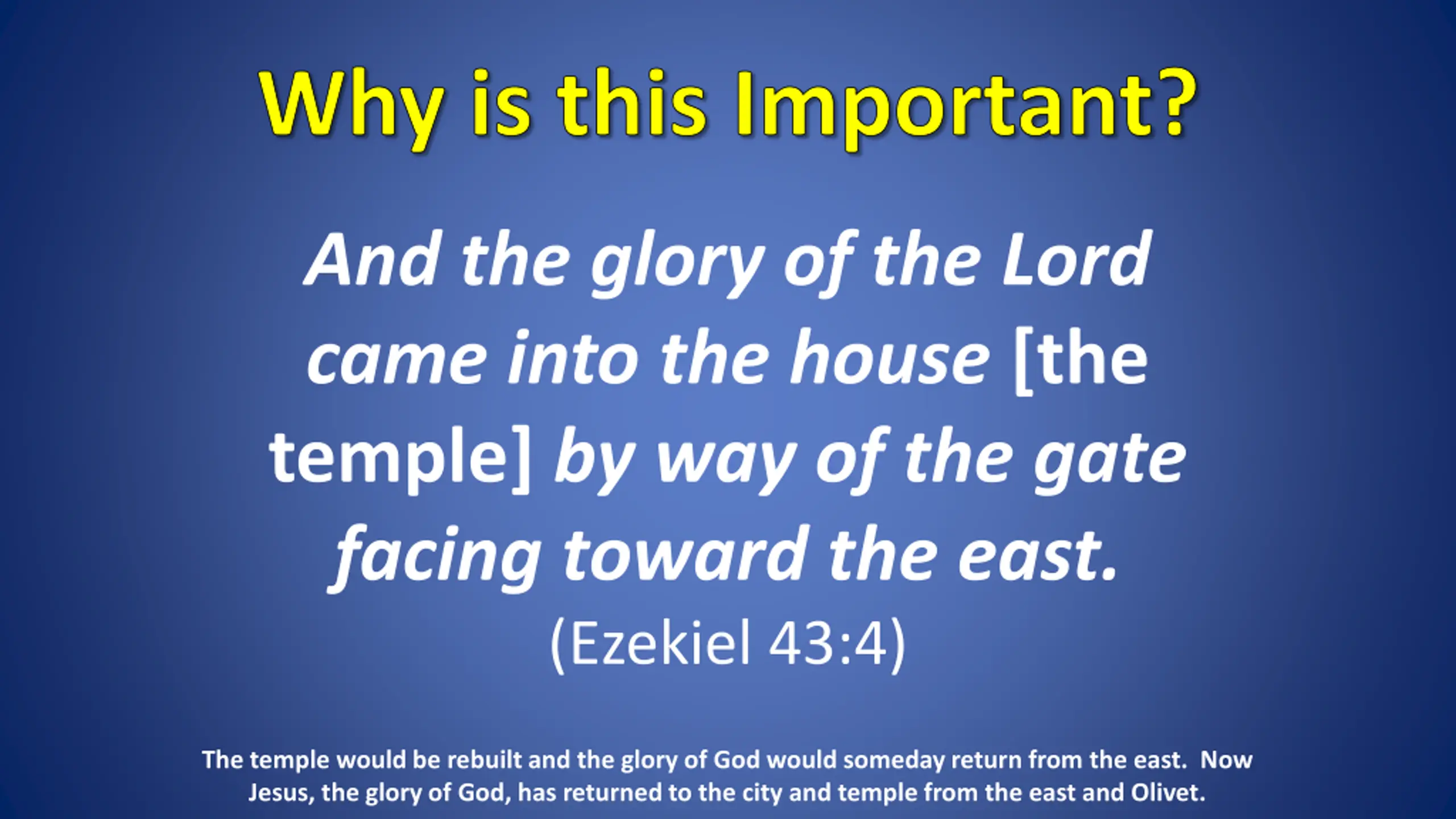 Why is this Important?

And the glory of the Lord came into the house [the temple] by way of the gate facing toward the east.
(Ezekiel 43:4)

The temple would be rebuilt and the glory of God would someday return from the east. Now Jesus, the glory of God, has returned to the city and temple from the east and Olivet.